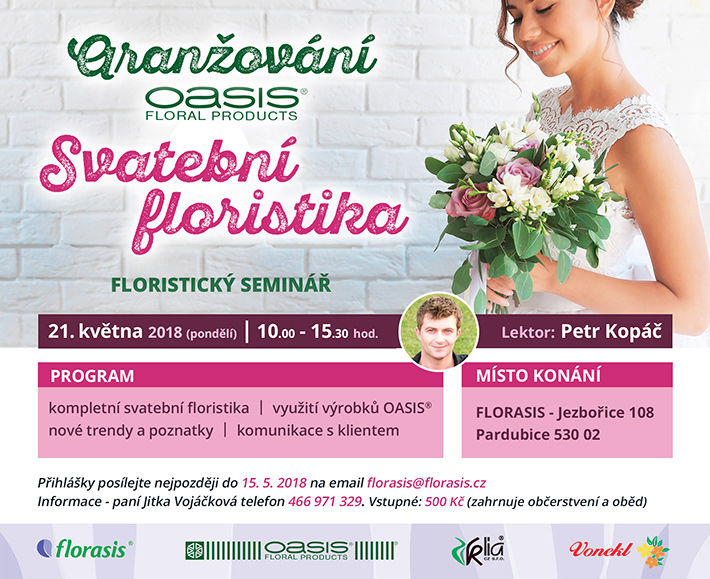 Aranžování
OASIS®
FLORAL PRODUCTS
Svatební floristika
FLORISTICKÝ SEMINÁŘ

21. května 2018 (pondělí) | 10.00 - 15.30 hod.
Lektor: Petr Kopáč

PROGRAM
kompletní svatební floristika | využití výrobků OASIS®
nové trendy a poznatky | komunikace s klientem

MÍSTO KONÁNÍ
FLORASIS - Jezbořice 108
Pardubice 530 02

Přihlášky posílejte nejpozději do 15. 5. 2018 na email florasis@florasis.cz
Informace - paní Jitka Vojáčková telefon 466 971 329. Vstupné: 500 Kč (zahrnuje občerstvení a oběd)

florasis®
OASIS® FLORAL PRODUCTS
Klia® CZ s.r.o.
Vonekl